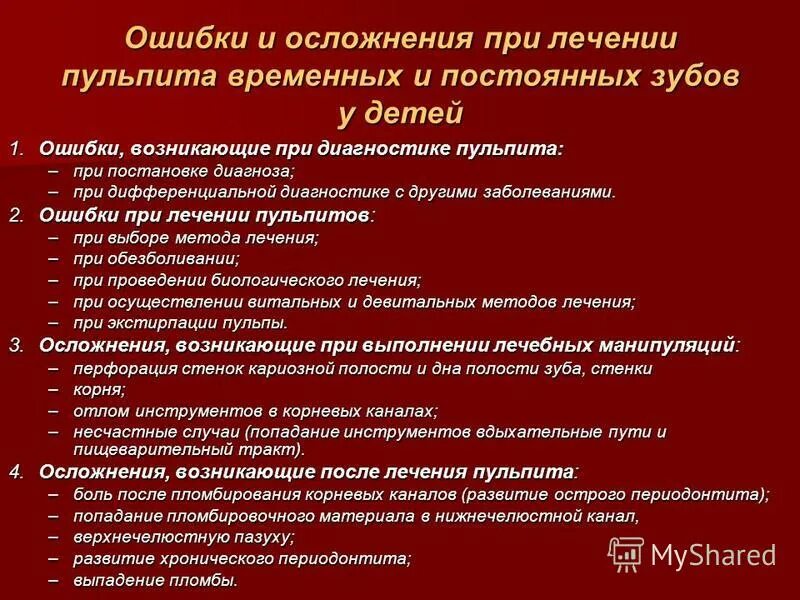 Ошибки и осложнения при лечении пульпита временных и постоянных зубов у детей

1. Ошибки, возникающие при диагностике пульпита:
– при постановке диагноза;
– при дифференциальной диагностике с другими заболеваниями.
2. Ошибки при лечении пульпитов:
– при выборе метода лечения;
– при обезболивании;
– при проведении биологического лечения;
– при осуществлении витальных и девитальных методов лечения;
– при экстирпации пульпы.
3. Осложнения, возникающие при выполнении лечебных манипуляций:
– перфорация стенок кариозной полости и дна полости зуба, стенки
– корня;
– отлом инструментов в корневых каналах;
– несчастные случаи (попадание инструментов вдыхательные пути и пищеварительный тракт).
4. Осложнения, возникающие после лечения пульпита:
– боль после пломбирования корневых каналов (развитие острого периодонтита);
– попадание пломбировочного материала в нижнечелюстной канал,
– верхнечелюстную пазуху;
– развитие хронического периодонтита;
– выпадение пломбы.

MyShared